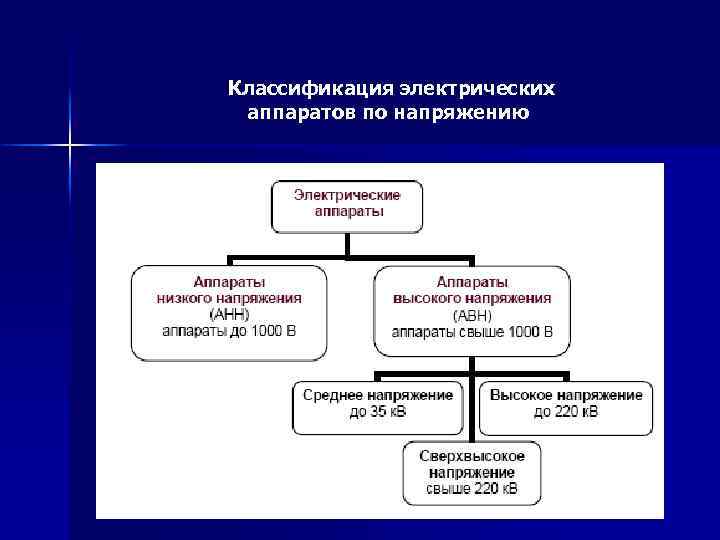 Классификация электрических аппаратов по напряжению

Электрические аппараты

Аппараты низкого напряжения (АНН) аппараты до 1000 В

Аппараты высокого напряжения (АВН) аппараты свыше 1000 В

Среднее напряжение до 35 кВ

Высокое напряжение до 220 кВ

Сверхвысокое напряжение свыше 220 кВ